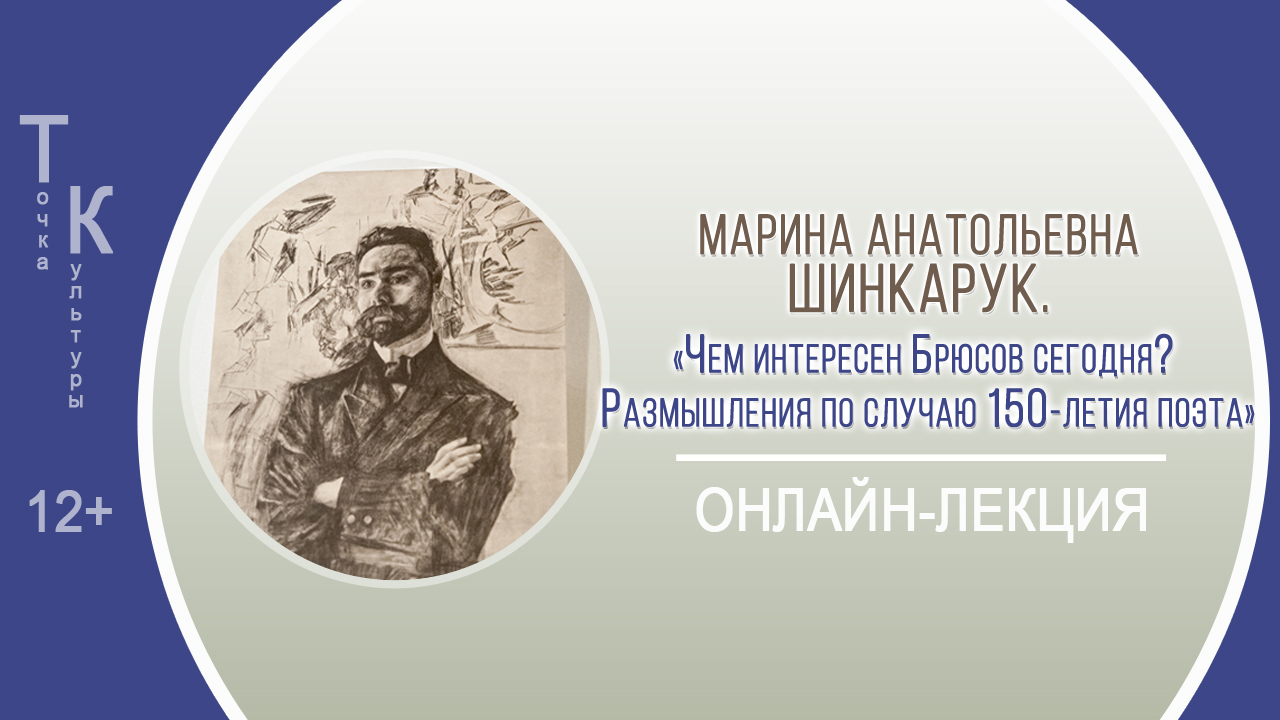 Точка Культуры

12+

МАРИНА АНАТОЛЬЕВНА ШИНКАРУК.

«Чем интересен Брюсов сегодня? Размышления по случаю 150-летия поэта»

ОНЛАЙН-ЛЕКЦИЯ